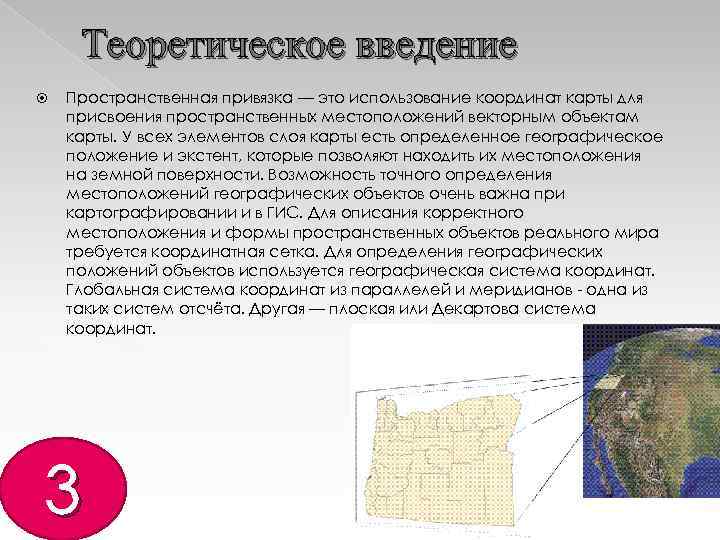 Теоретическое введение

Пространственная привязка — это использование координат карты для присвоения пространственных местоположений векторным объектам карты. У всех элементов слоя карты есть определенное географическое положение и экстент, которые позволяют находить их местоположения на земной поверхности. Возможность точного определения местоположений географических объектов очень важна при картографировании и в ГИС. Для описания корректного местоположения и формы пространственных объектов реального мира требуется координатная сетка. Для определения географических положений объектов используется географическая система координат. Глобальная система координат из параллелей и меридианов - одна из таких систем отсчёта. Другая — плоская или Декартова система координат.

3